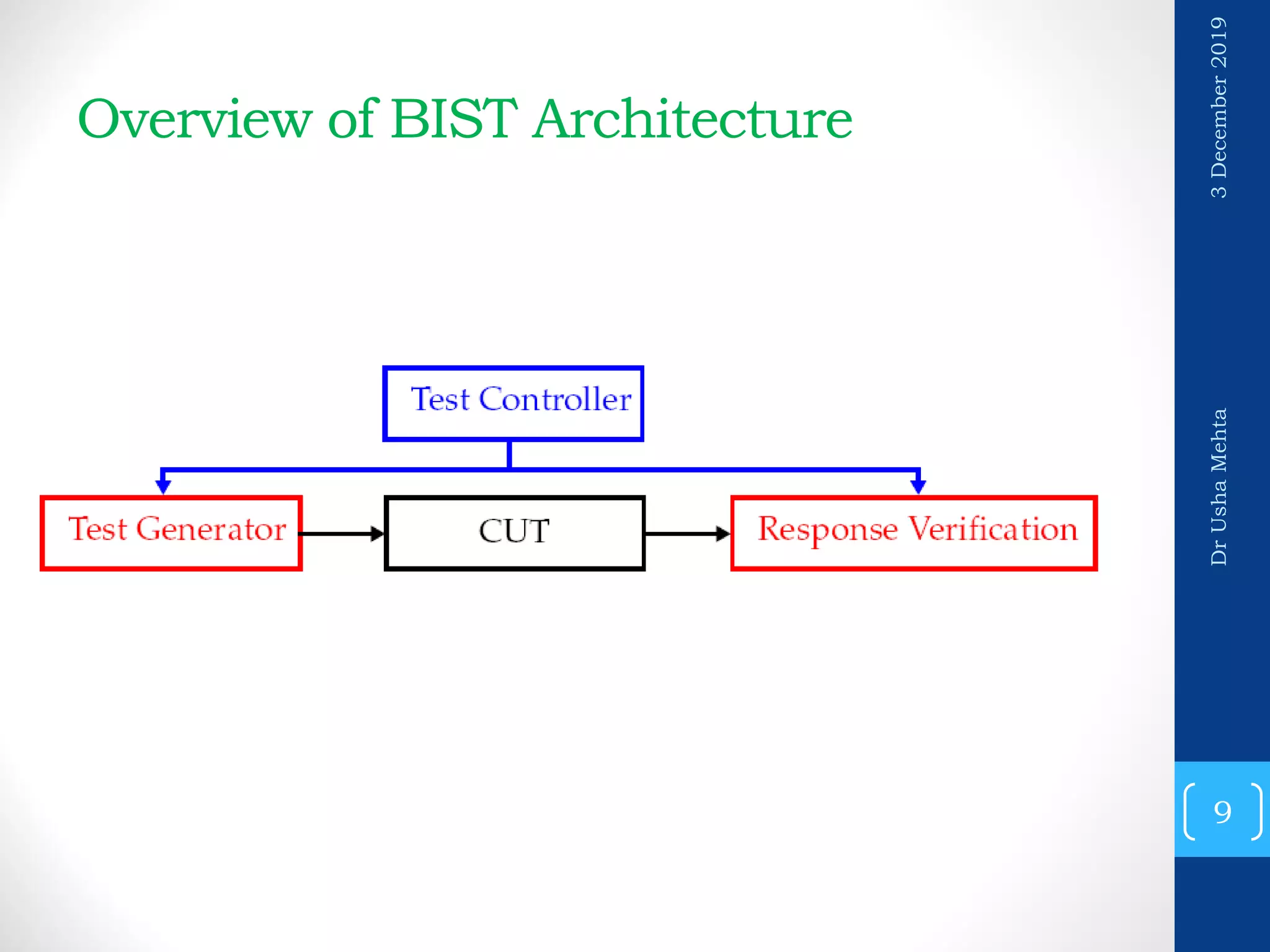 Overview of BIST Architecture

Test Controller

Test Generator

CUT

Response Verification

3 December 2019

Dr Usha Mehta

9